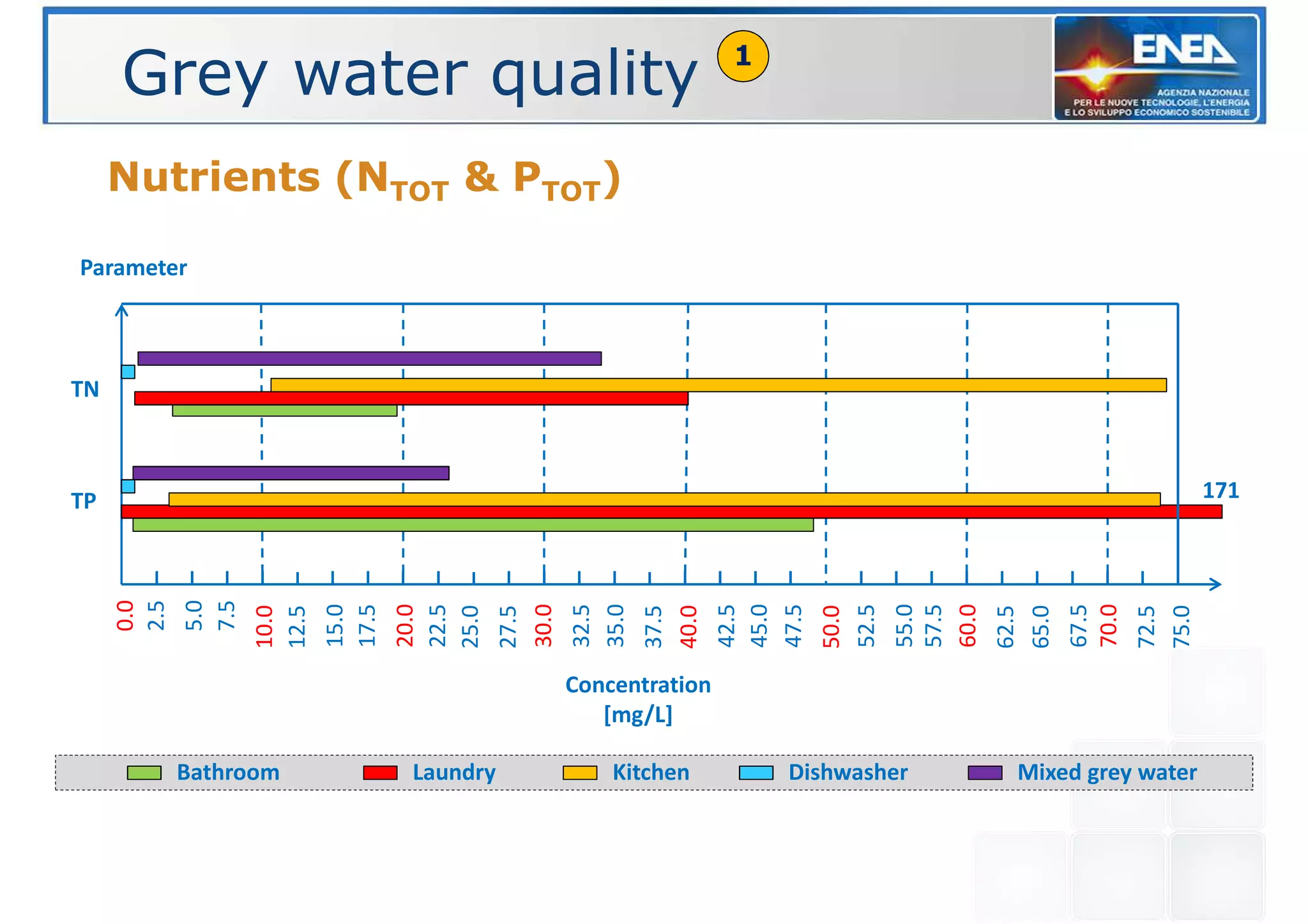 Grey water quality 1

ENEA
AGENZIA NAZIONALE PER LE NUOVE TECNOLOGIE, L'ENERGIA E LO SVILUPPO ECONOMICO SOSTENIBILE

Nutrients ($N_{TOT}$ & $P_{TOT}$)

Parameter

TN

TP

171

0.0 2.5 5.0 7.5 10.0 12.5 15.0 17.5 20.0 22.5 25.0 27.5 30.0 32.5 35.0 37.5 40.0 42.5 45.0 47.5 50.0 52.5 55.0 57.5 60.0 62.5 65.0 67.5 70.0 72.5 75.0

Concentration [mg/L]

Bathroom Laundry Kitchen Dishwasher Mixed grey water